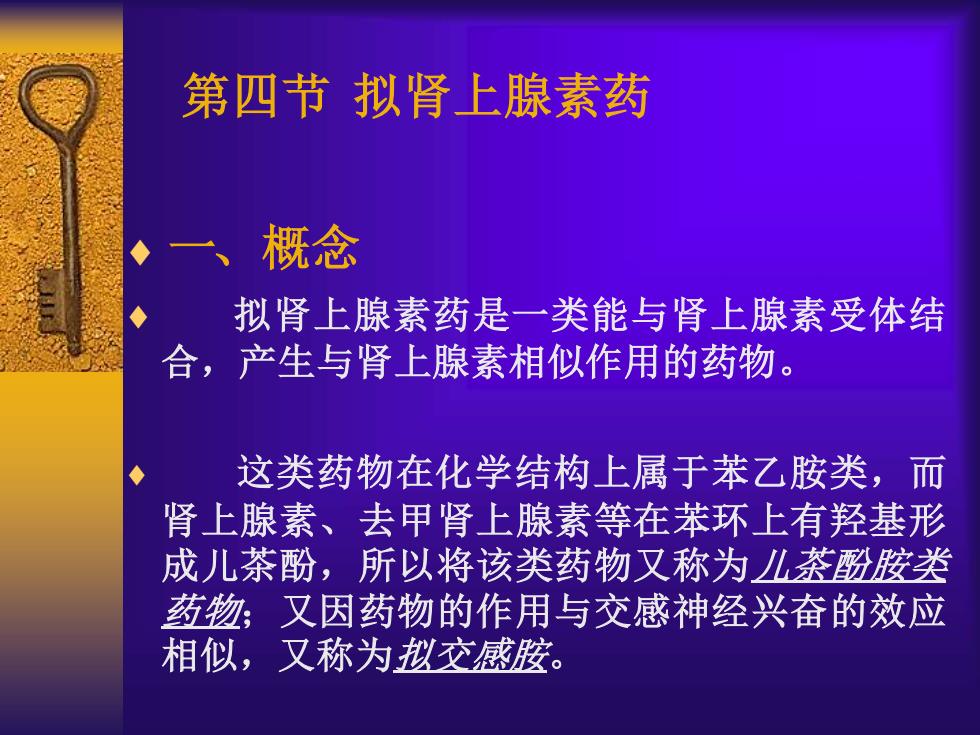 第四节 拟肾上腺素药

♦ 一、概念

♦ 拟肾上腺素药是一类能与肾上腺素受体结合，产生与肾上腺素相似作用的药物。

♦ 这类药物在化学结构上属于苯乙胺类，而肾上腺素、去甲肾上腺素等在苯环上有羟基形成儿茶酚，所以将该类药物又称为儿茶酚胺类药物；又因药物的作用与交感神经兴奋的效应相似，又称为拟交感胺。